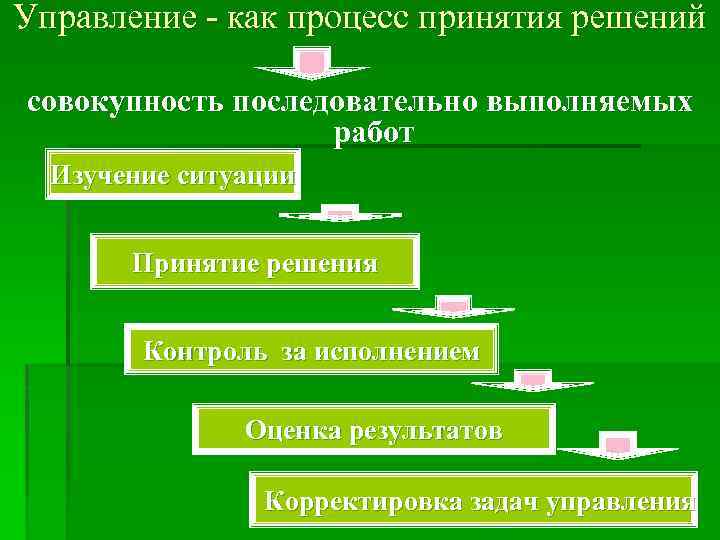 Управление - как процесс принятия решений

совокупность последовательно выполняемых работ

Изучение ситуации

Принятие решения

Контроль за исполнением

Оценка результатов

Корректировка задач управления